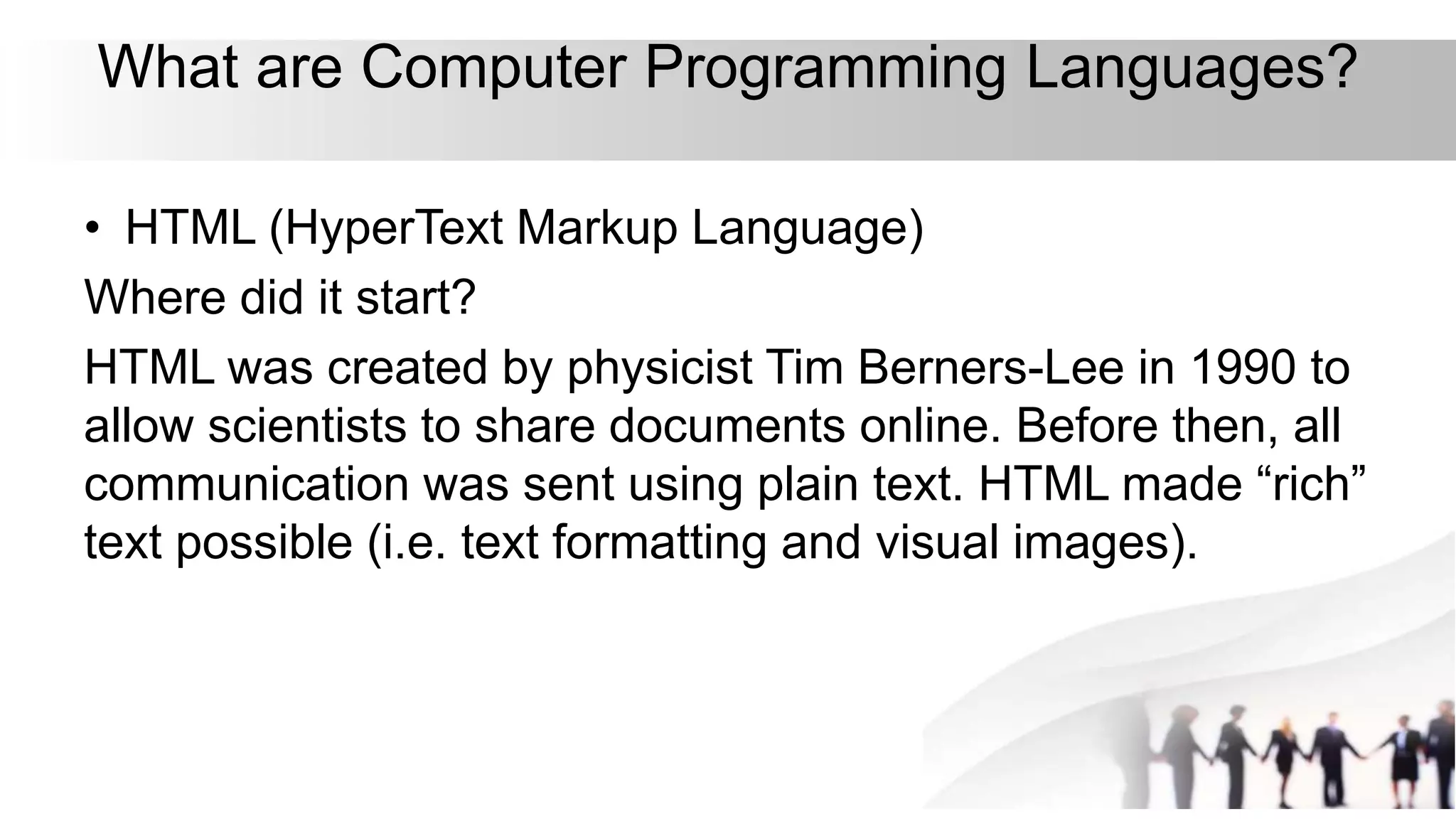 What are Computer Programming Languages?

• HTML (HyperText Markup Language)

Where did it start?

HTML was created by physicist Tim Berners-Lee in 1990 to allow scientists to share documents online. Before then, all communication was sent using plain text. HTML made “rich” text possible (i.e. text formatting and visual images).